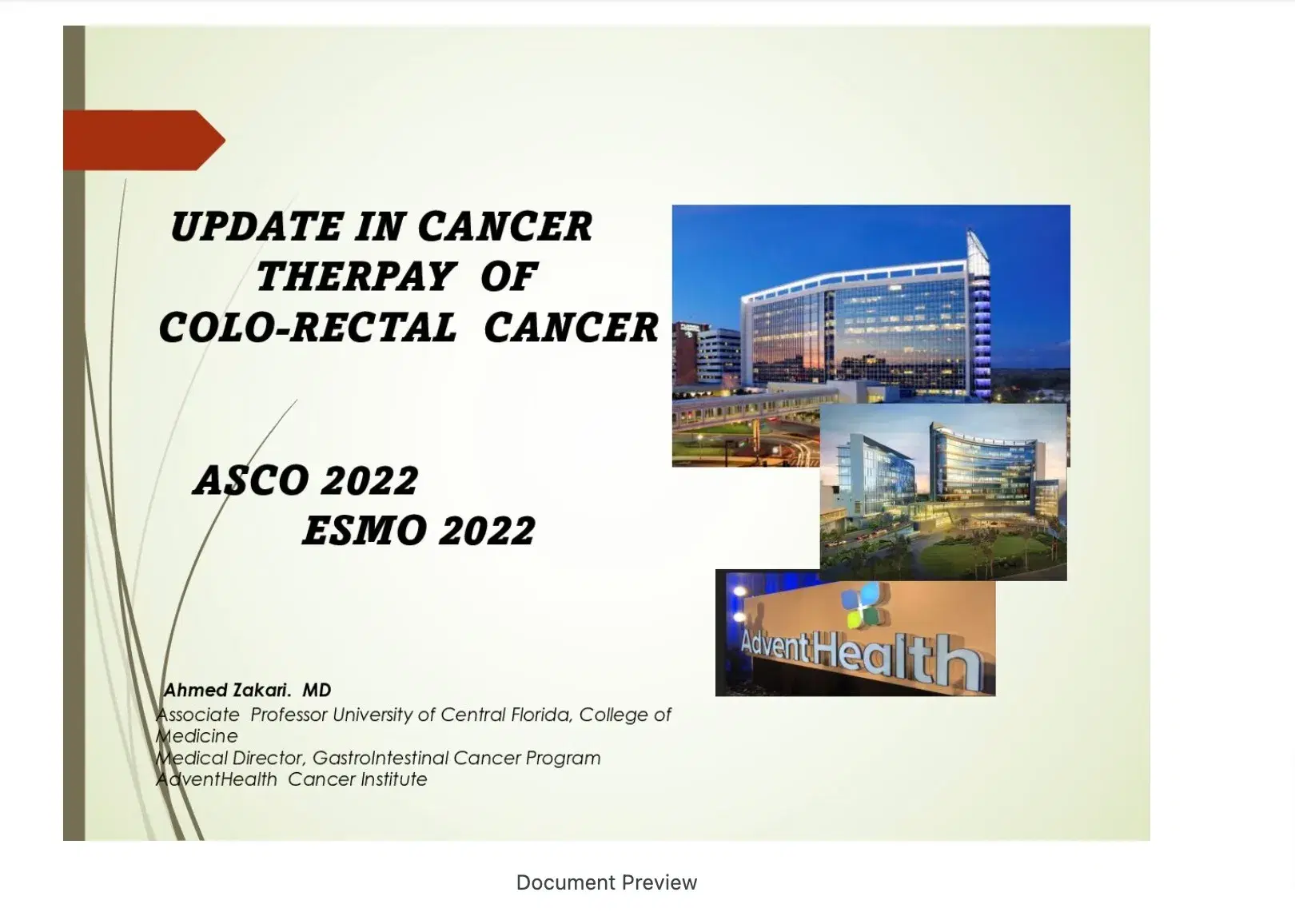 UPDATE IN CANCER THERPAY OF COLO-RECTAL CANCER

ASCO 2022
ESMO 2022

AdventHealth

Ahmed Zakari. MD
Associate Professor University of Central Florida, College of Medicine
Medical Director, GastroIntestinal Cancer Program
AdventHealth Cancer Institute

Document Preview